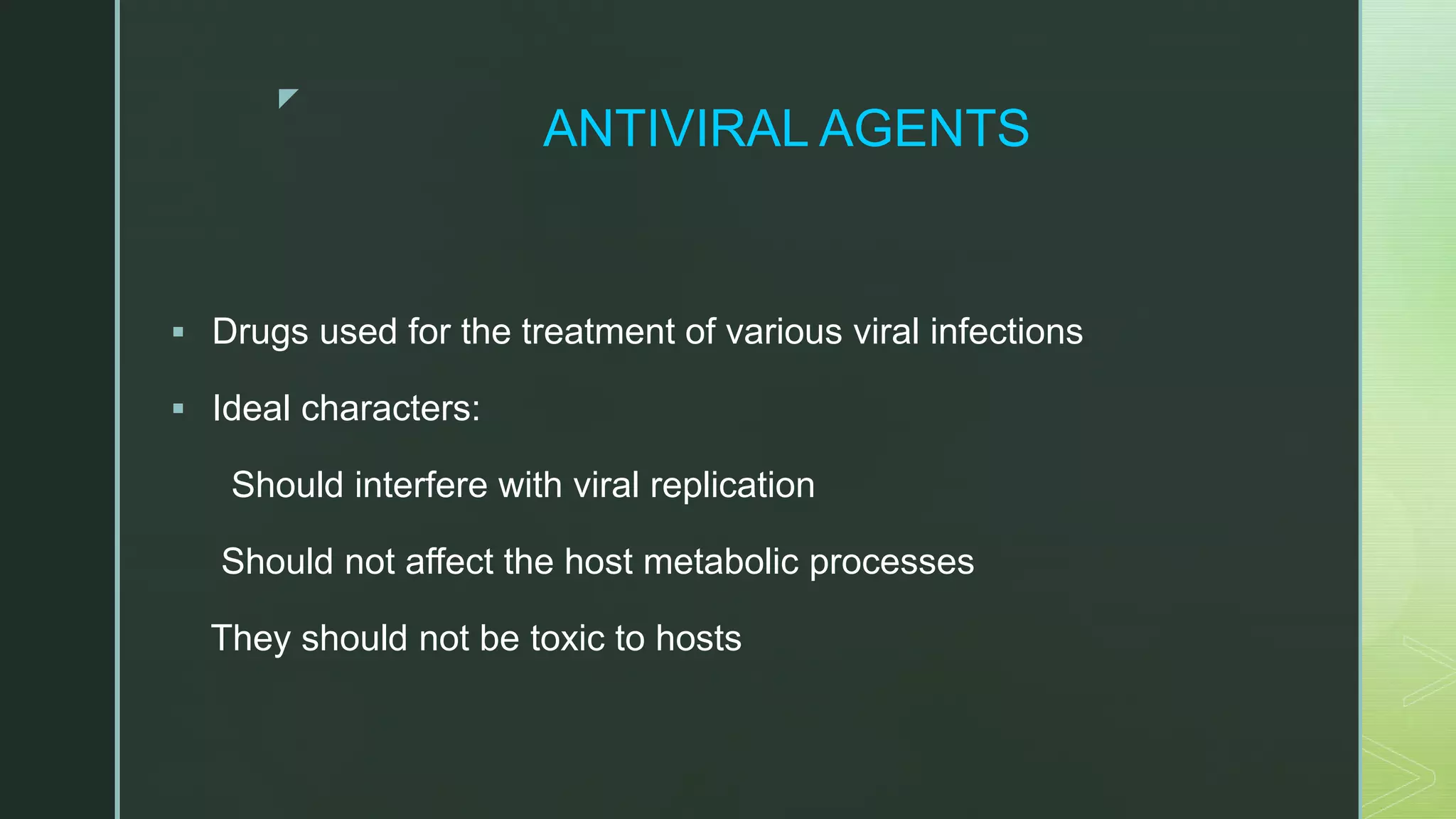 ANTIVIRAL AGENTS

▪ Drugs used for the treatment of various viral infections

▪ Ideal characters:

Should interfere with viral replication

Should not affect the host metabolic processes

They should not be toxic to hosts